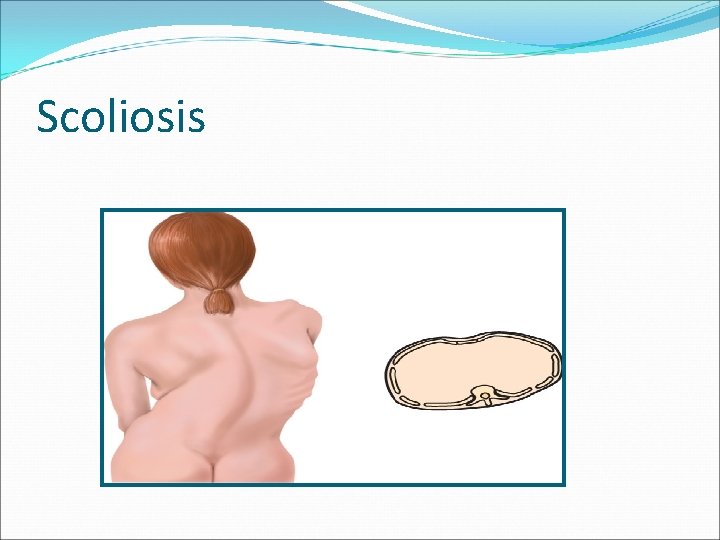 Scoliosis